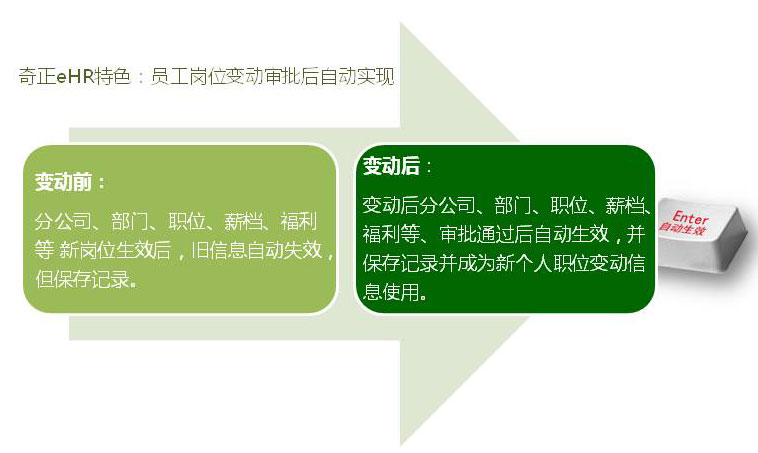 奇正eHR特色：员工岗位变动审批后自动实现

变动前：

分公司、部门、职位、薪档、福利等 新岗位生效后，旧信息自动失效，但保存记录。

变动后：

变动后分公司、部门、职位、薪档、福利等、审批通过后自动生效，并保存记录并成为新个人职位变动信息使用。

Enter
自动生效